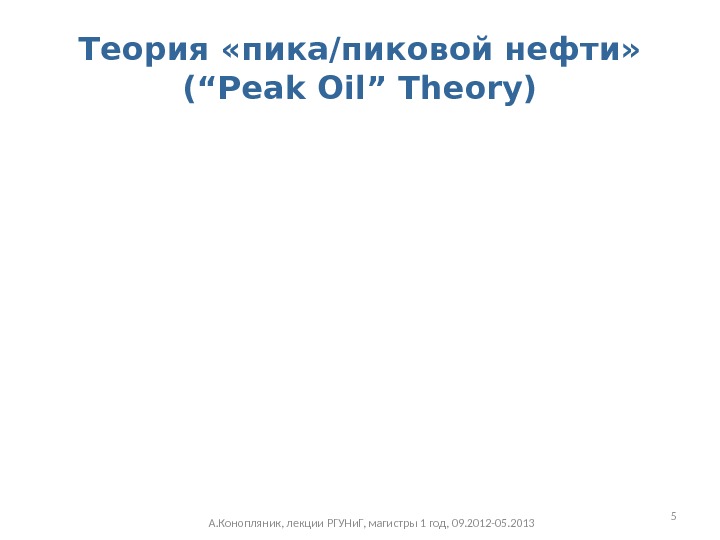 Теория «пика/пиковой нефти» (“Peak Oil” Theory)

А.Конопляник, лекции РГУНиГ, магистры 1 год, 09.2012-05.2013

5